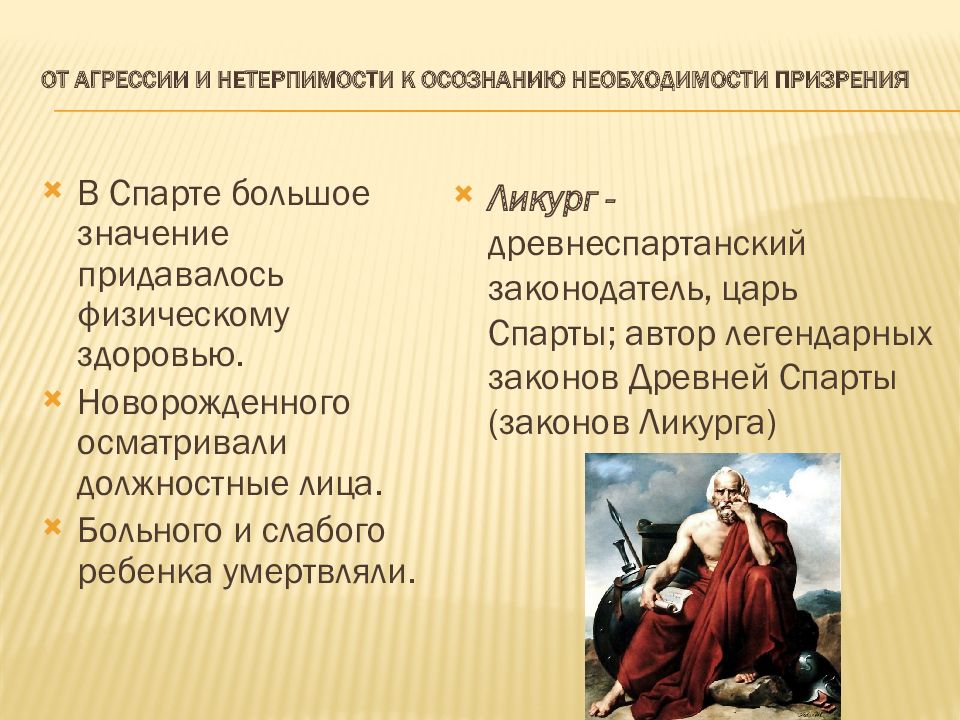 ОТ АГРЕССИИ И НЕТЕРПИМОСТИ К ОСОЗНАНИЮ НЕОБХОДИМОСТИ ПРИЗРЕНИЯ

В Спарте большое значение придавалось физическому здоровью.

Новорожденного осматривали должностные лица.

Больного и слабого ребенка умертвляли.

Ликург - древнеспартанский законодатель, царь Спарты; автор легендарных законов Древней Спарты (законов Ликурга)